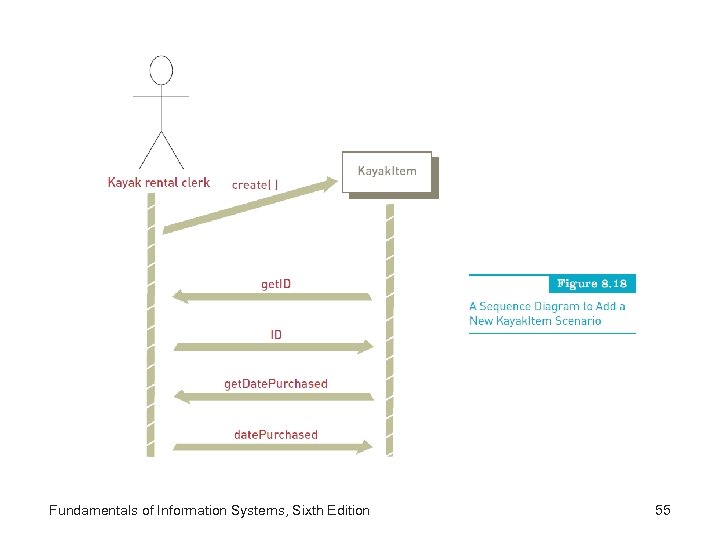 Kayak rental clerk

create( )

KayakItem

getID

ID

getDatePurchased

datePurchased

Figure 8.18

A Sequence Diagram to Add a New KayakItem Scenario

Fundamentals of Information Systems, Sixth Edition

55